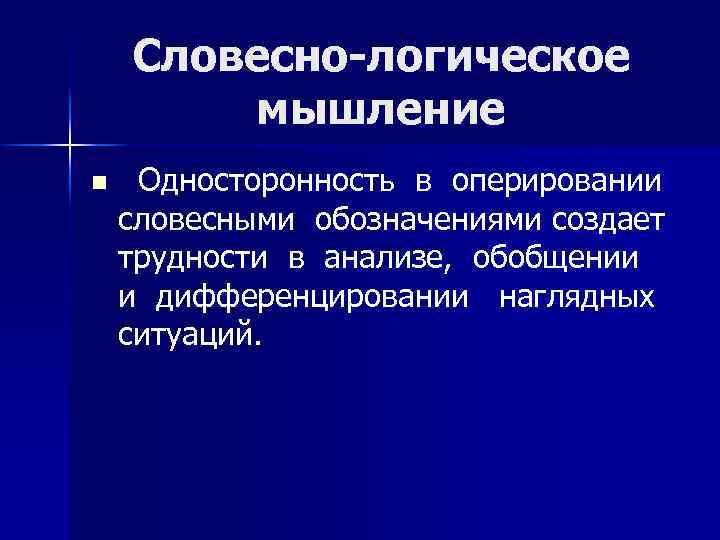 Словесно-логическое мышление

Односторонность в оперировании словесными обозначениями создает трудности в анализе, обобщении и дифференцировании наглядных ситуаций.